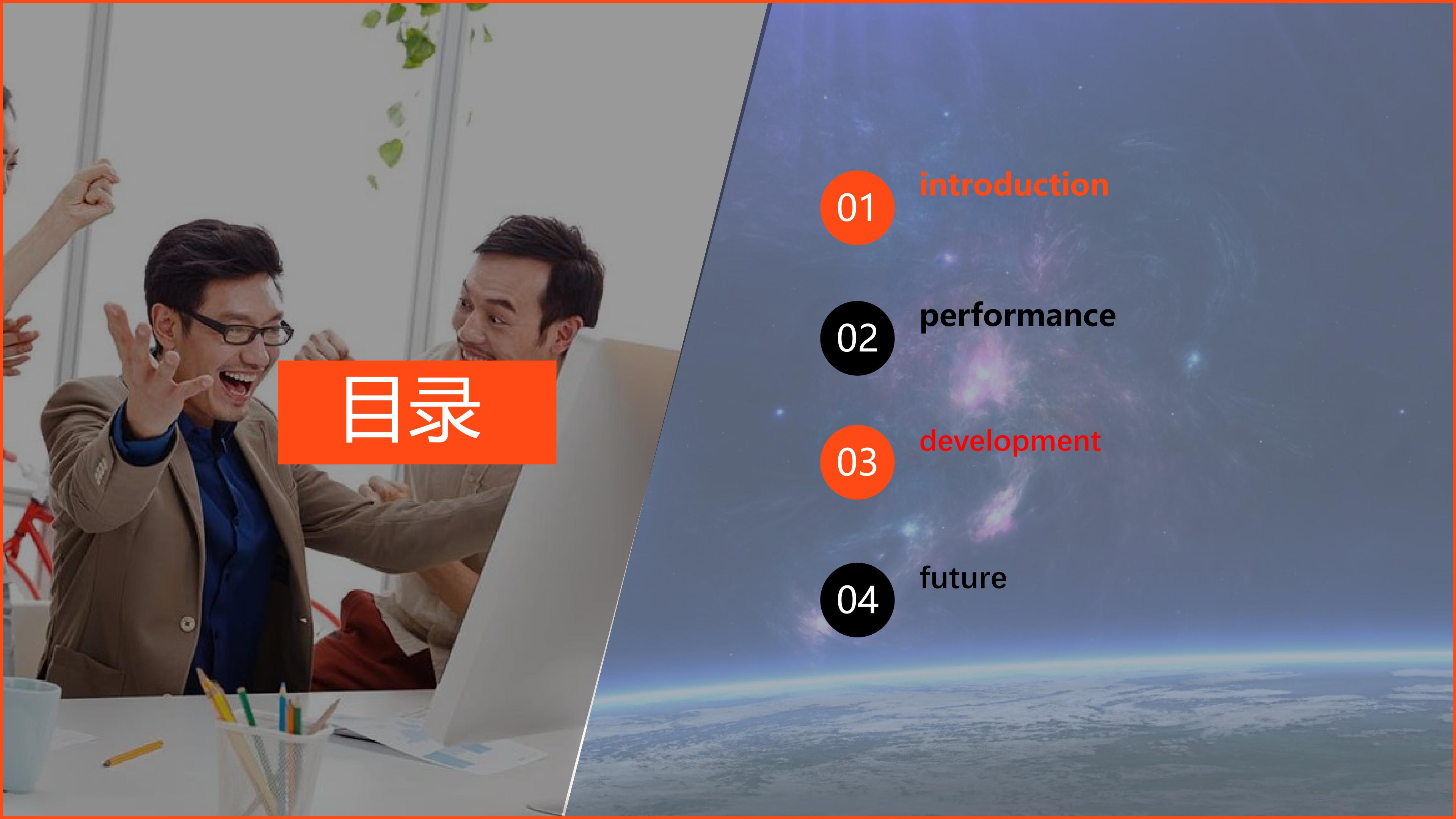 目录

01
introduction

02
performance

03
development

04
future